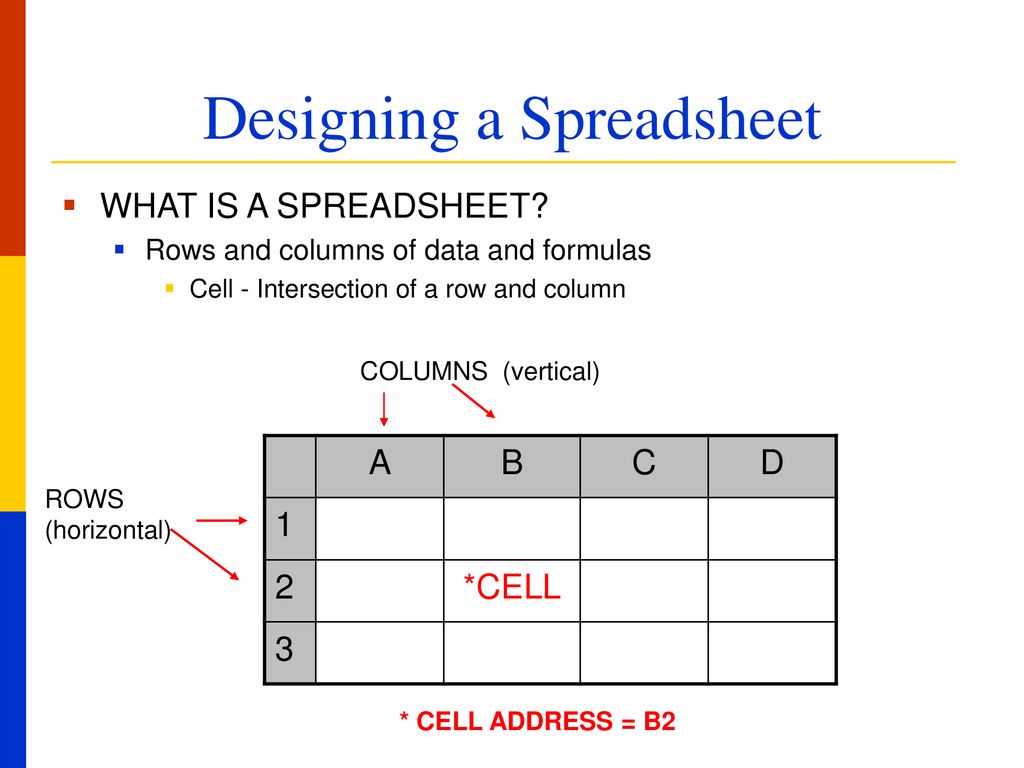 Designing a Spreadsheet

WHAT IS A SPREADSHEET?

Rows and columns of data and formulas

Cell - Intersection of a row and column

COLUMNS (vertical)

ROWS (horizontal)

| | A | B | C | D |
|---|---|---|---|---|
| 1 | | | | |
| 2 | | *CELL | | |
| 3 | | | | |

* CELL ADDRESS = B2